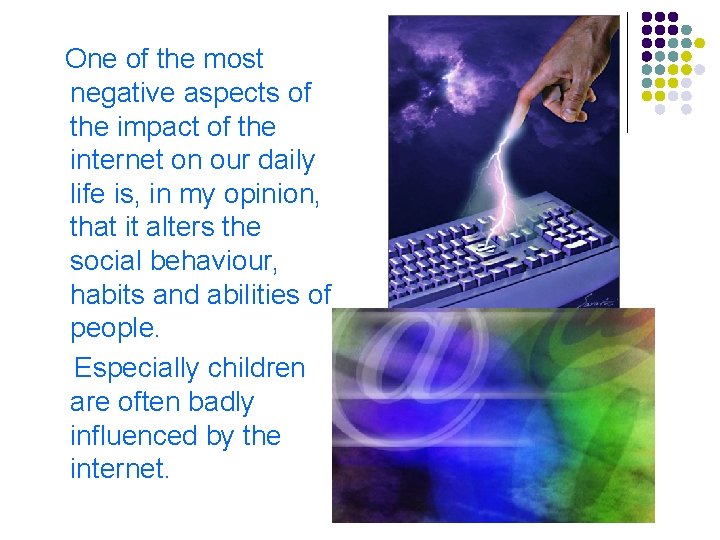 One of the most negative aspects of the impact of the internet on our daily life is, in my opinion, that it alters the social behaviour, habits and abilities of people.

Especially children are often badly influenced by the internet.